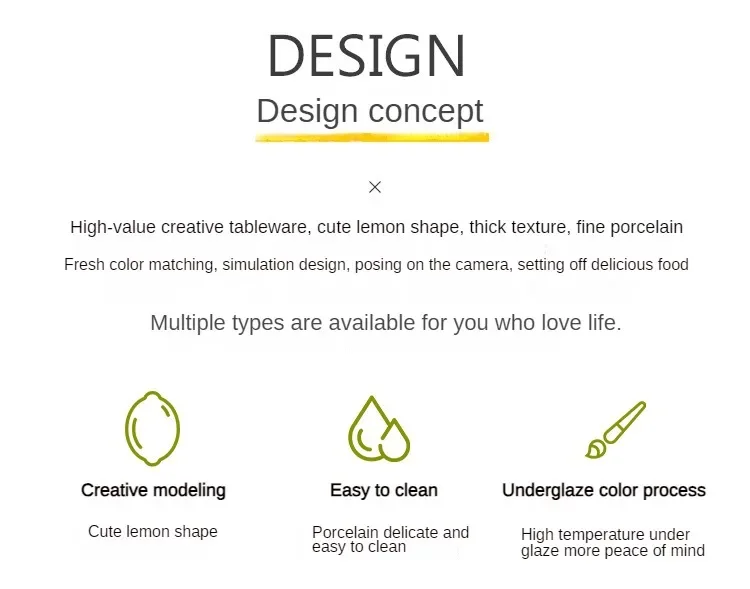 DESIGN

Design concept

×

High-value creative tableware, cute lemon shape, thick texture, fine porcelain

Fresh color matching, simulation design, posing on the camera, setting off delicious food

Multiple types are available for you who love life.

Creative modeling

Cute lemon shape

Easy to clean

Porcelain delicate and easy to clean

Underglaze color process

High temperature under glaze more peace of mind